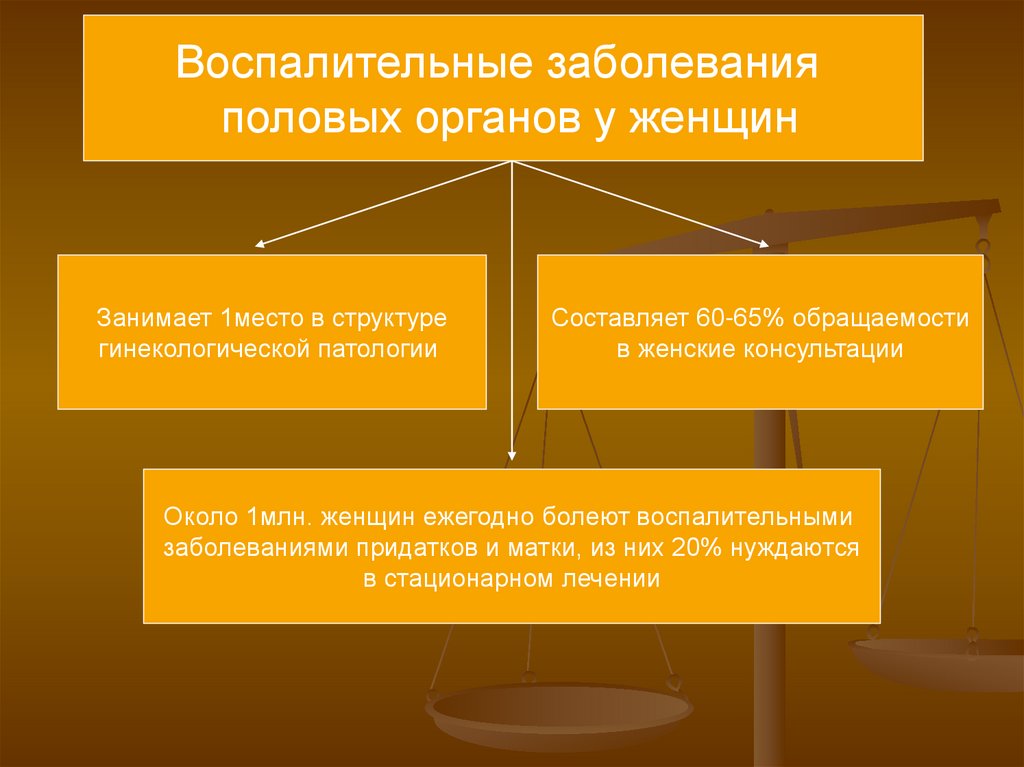 Воспалительные заболевания половых органов у женщин

Занимает 1место в структуре гинекологической патологии

Составляет 60-65% обращаемости в женские консультации

Около 1млн. женщин ежегодно болеют воспалительными заболеваниями придатков и матки, из них 20% нуждаются в стационарном лечении